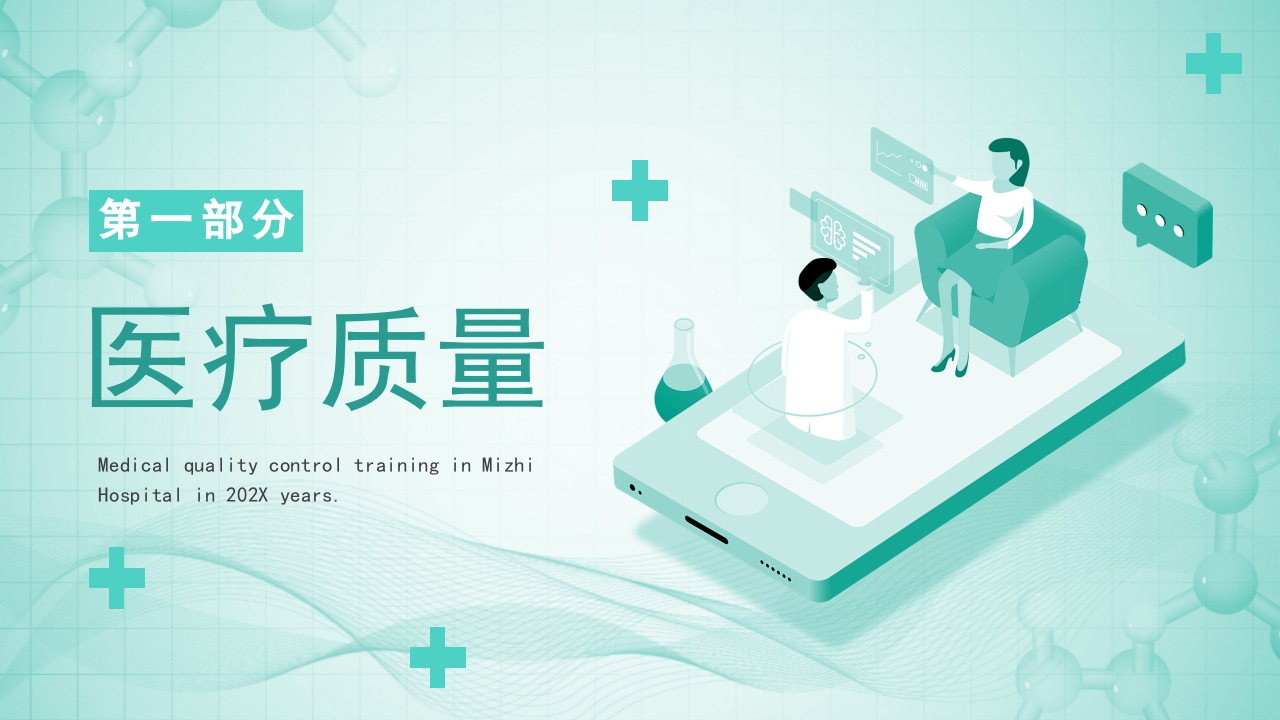 第一部分

医疗质量

Medical quality control training in Mizhi Hospital in 202X years.